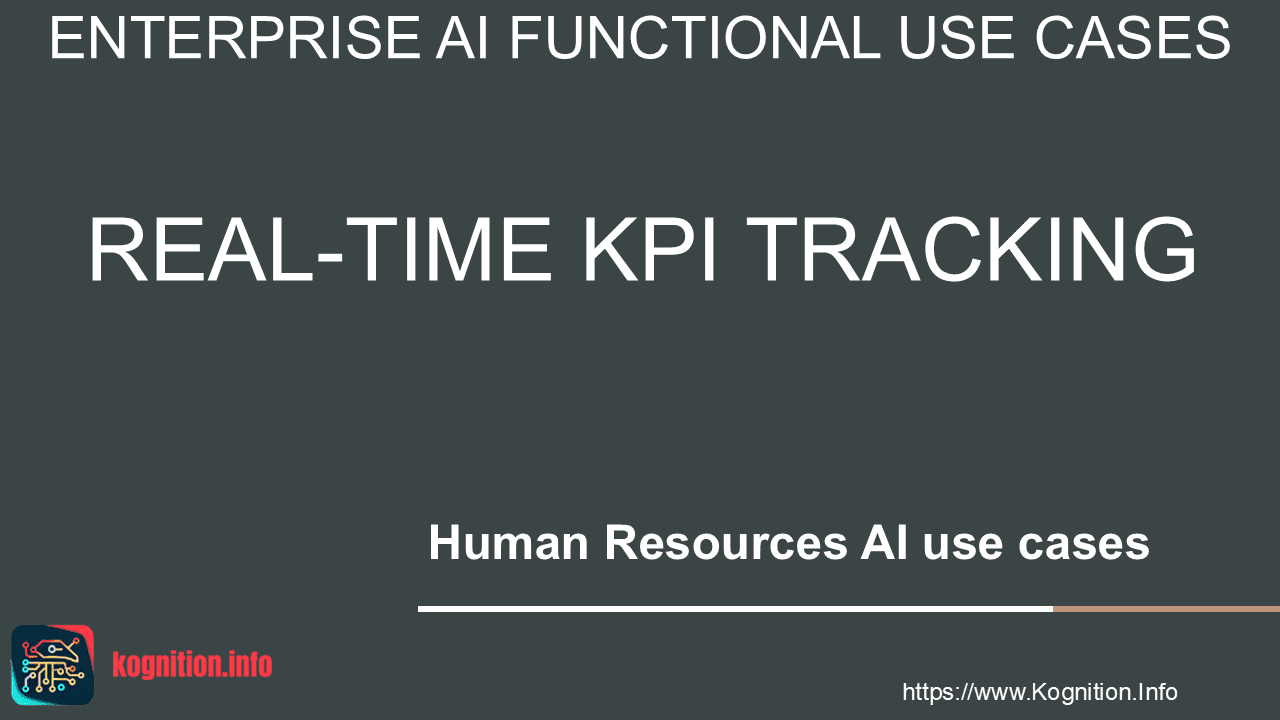 ENTERPRISE AI FUNCTIONAL USE CASES

REAL-TIME KPI TRACKING

Human Resources AI use cases

kognition.info

https://www.Kognition.Info